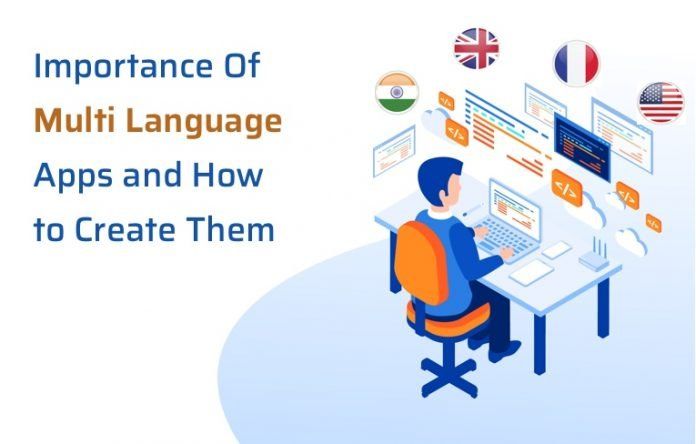 Importance Of Multi Language Apps and How to Create Them

</>

</>

</>

</>

</>